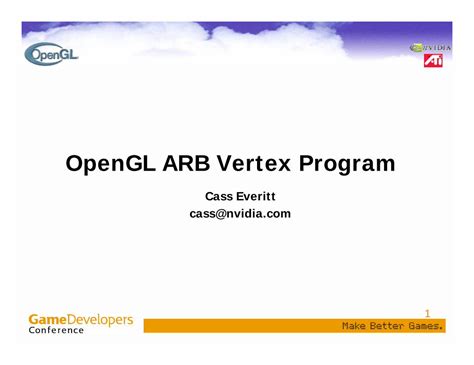 OpenGL

NVIDIA

ATi

OpenGL ARB Vertex Program

Cass Everitt
cass@nvidia.com

GameDevelopers Conference

1

Make Better Games.